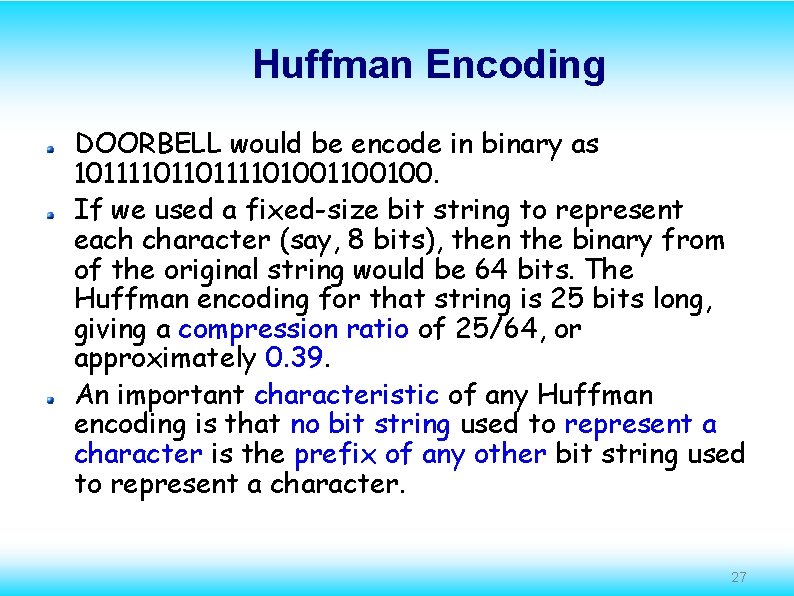 Huffman Encoding

DOORBELL would be encode in binary as 1011110110111101001100100.

If we used a fixed-size bit string to represent each character (say, 8 bits), then the binary from of the original string would be 64 bits. The Huffman encoding for that string is 25 bits long, giving a compression ratio of 25/64, or approximately 0.39.

An important characteristic of any Huffman encoding is that no bit string used to represent a character is the prefix of any other bit string used to represent a character.

27